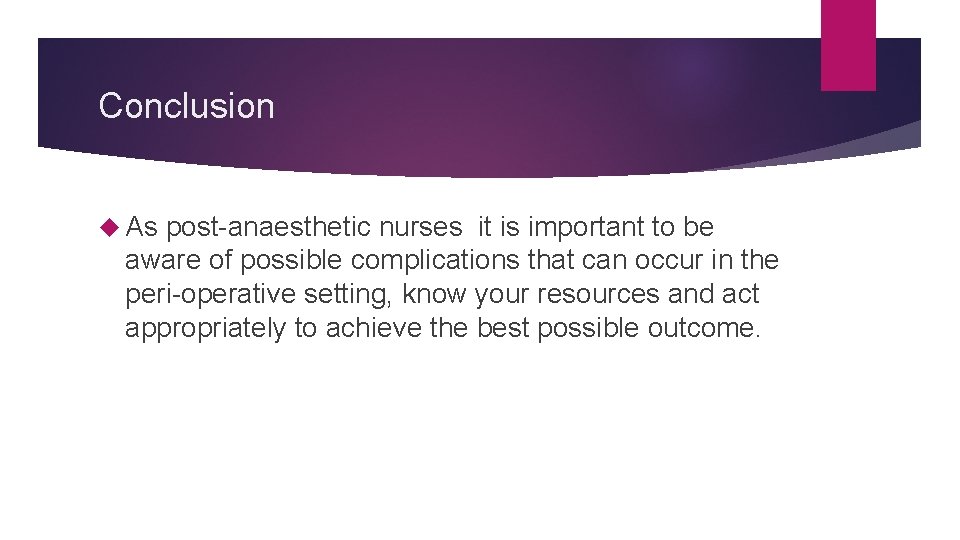 Conclusion

As post-anaesthetic nurses  it is important to be aware of possible complications that can occur in the peri-operative setting, know your resources and act appropriately to achieve the best possible outcome.